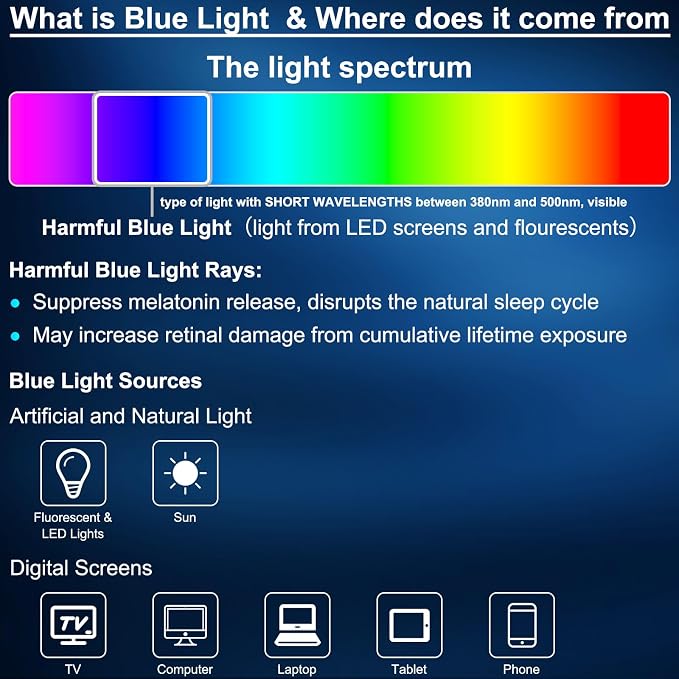 What is Blue Light & Where does it come from

The light spectrum

type of light with SHORT WAVELENGTHS between 380nm and 500nm, visible

Harmful Blue Light (light from LED screens and flourescents)

Harmful Blue Light Rays:

• Suppress melatonin release, disrupts the natural sleep cycle
• May increase retinal damage from cumulative lifetime exposure

Blue Light Sources

Artificial and Natural Light

Fluorescent & LED Lights

Sun

Digital Screens

TV

TV

Computer

Laptop

Tablet

Phone